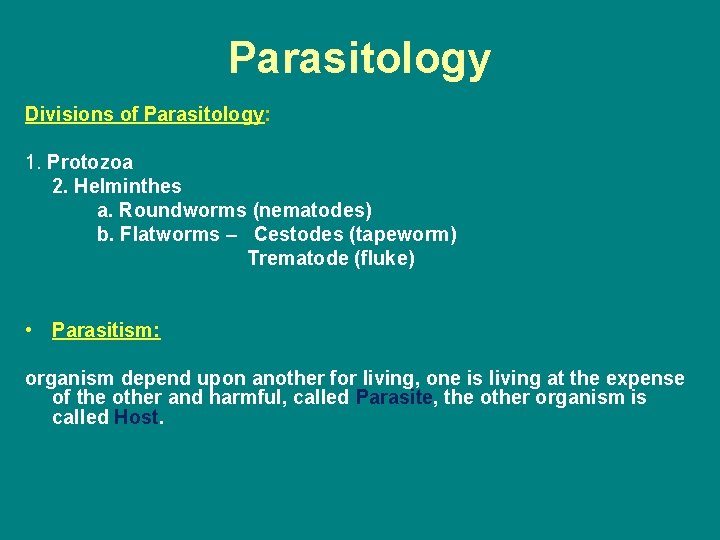 Parasitology

Divisions of Parasitology:

1. Protozoa
2. Helminthes
a. Roundworms (nematodes)
b. Flatworms – Cestodes (tapeworm)
Trematode (fluke)

• Parasitism:

organism depend upon another for living, one is living at the expense of the other and harmful, called Parasite, the other organism is called Host.